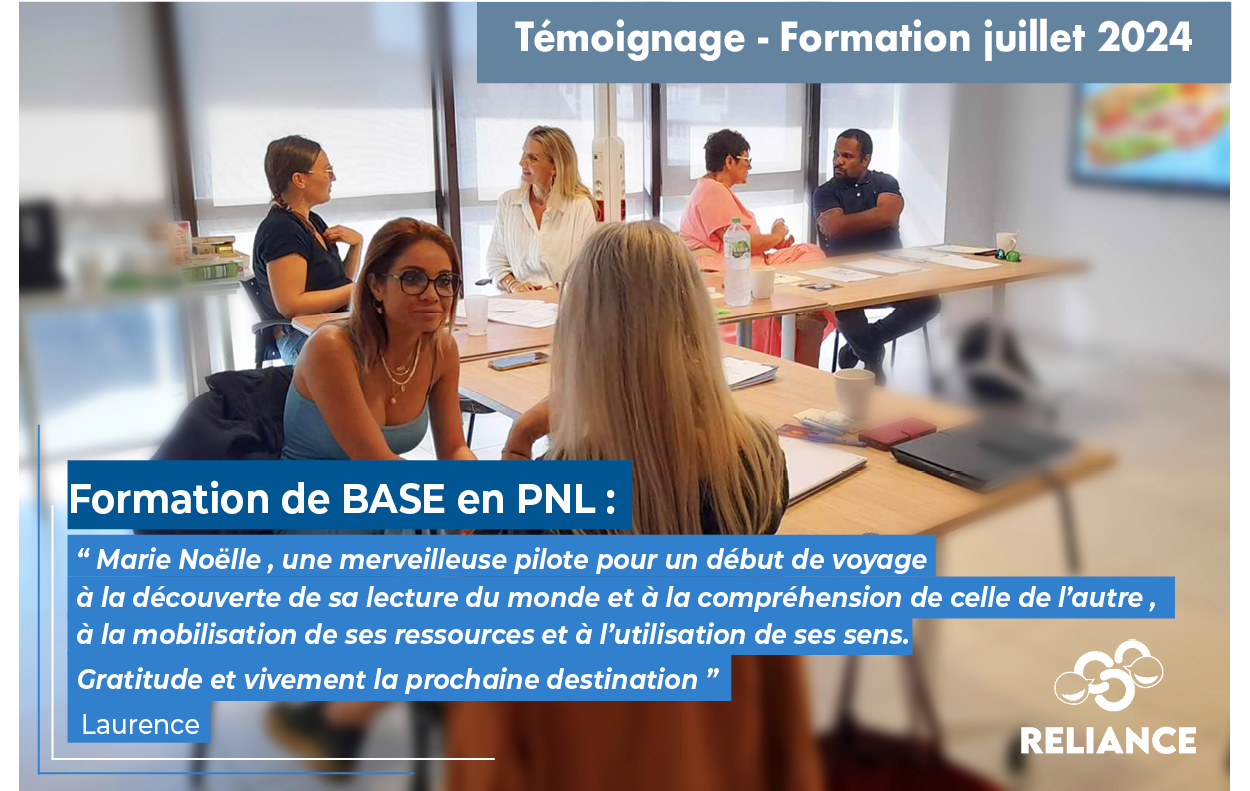 Témoignage - Formation juillet 2024

Formation de BASE en PNL :

“ Marie Noëlle , une merveilleuse pilote pour un début de voyage à la découverte de sa lecture du monde et à la compréhension de celle de l’autre , à la mobilisation de ses ressources et à l’utilisation de ses sens.

Gratitude et vivement la prochaine destination ”

Laurence

RELIANCE